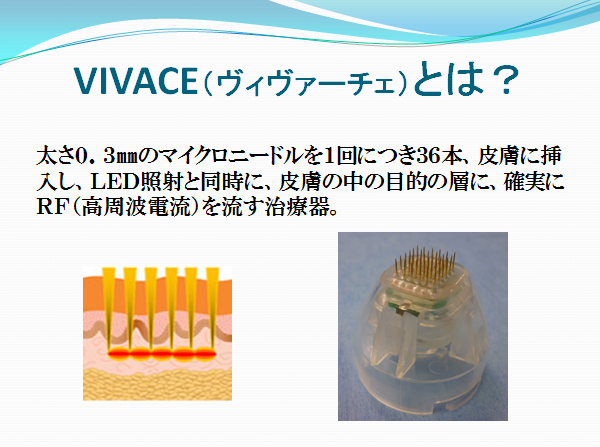 VIVACE（ヴィヴァーチェ）とは？

太さ0．3㎜のマイクロニードルを1回につき36本、皮膚に挿入し、LED照射と同時に、皮膚の中の目的の層に、確実にRF（高周波電流）を流す治療器。